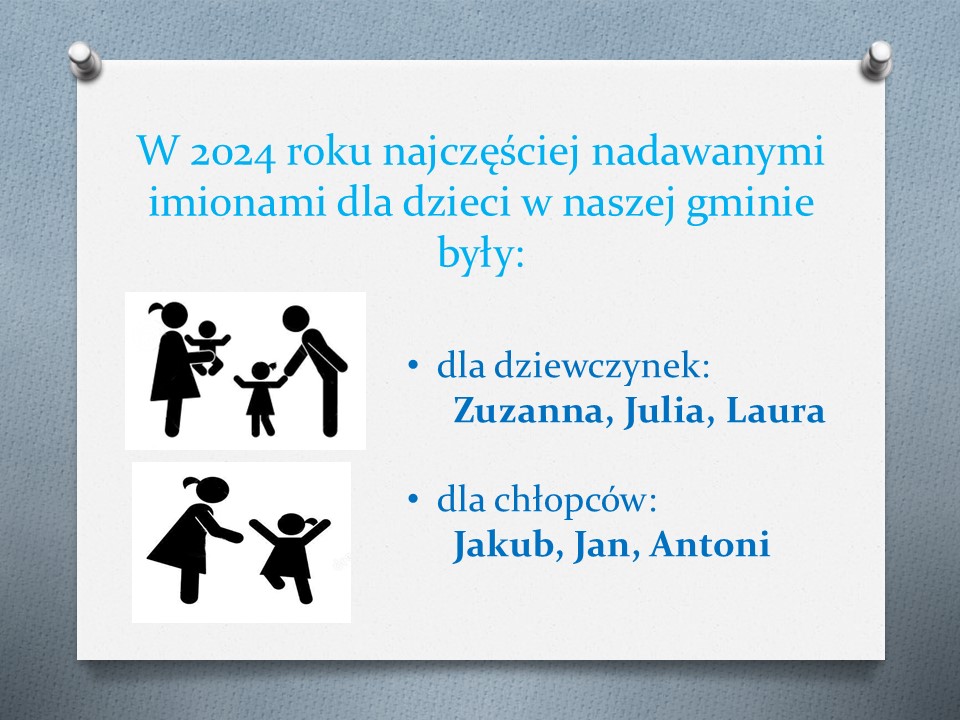 W 2024 roku najczęściej nadawanymi imionami dla dzieci w naszej gminie były:

• dla dziewczynek:
Zuzanna, Julia, Laura

• dla chłopców:
Jakub, Jan, Antoni